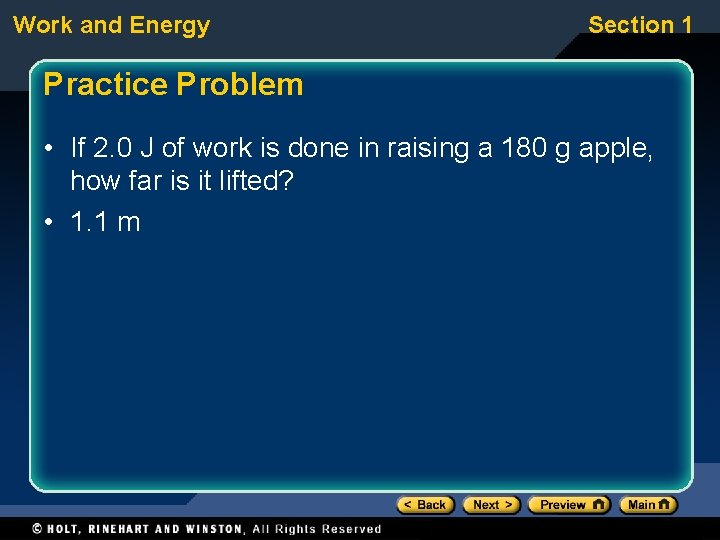 Work and Energy

Section 1

Practice Problem

• If 2.0 J of work is done in raising a 180 g apple, how far is it lifted?

• 1.1 m

< Back

Next >

Preview

Main

© HOLT, RINEHART AND WINSTON, All Rights Reserved